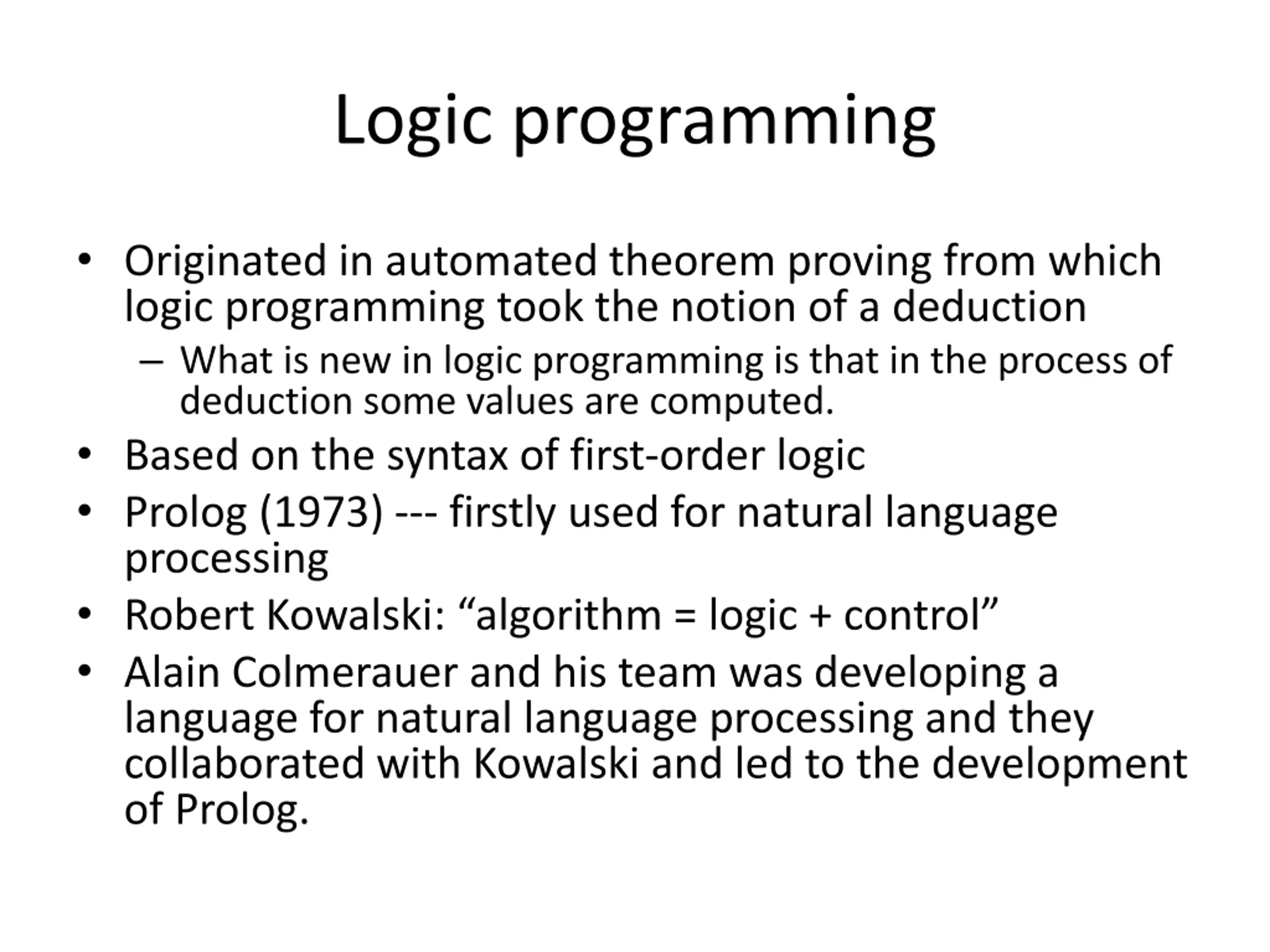 Logic programming

• Originated in automated theorem proving from which logic programming took the notion of a deduction
– What is new in logic programming is that in the process of deduction some values are computed.
• Based on the syntax of first-order logic
• Prolog (1973) --- firstly used for natural language processing
• Robert Kowalski: “algorithm = logic + control”
• Alain Colmerauer and his team was developing a language for natural language processing and they collaborated with Kowalski and led to the development of Prolog.